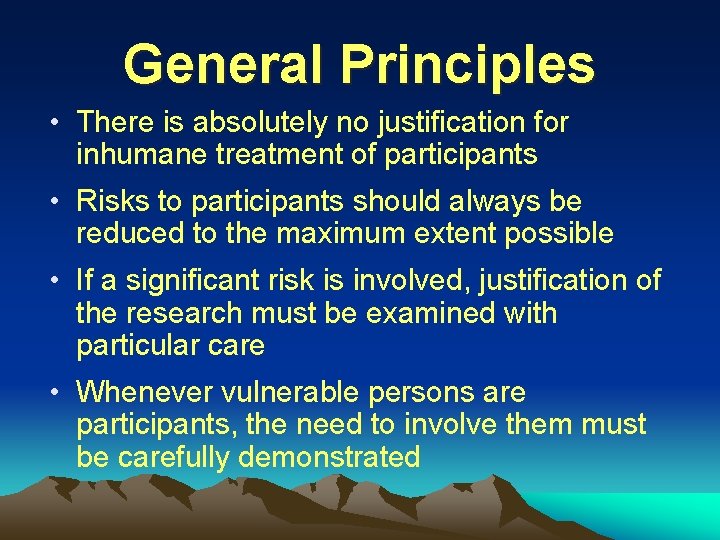 General Principles

• There is absolutely no justification for inhumane treatment of participants

• Risks to participants should always be reduced to the maximum extent possible

• If a significant risk is involved, justification of the research must be examined with particular care

• Whenever vulnerable persons are participants, the need to involve them must be carefully demonstrated